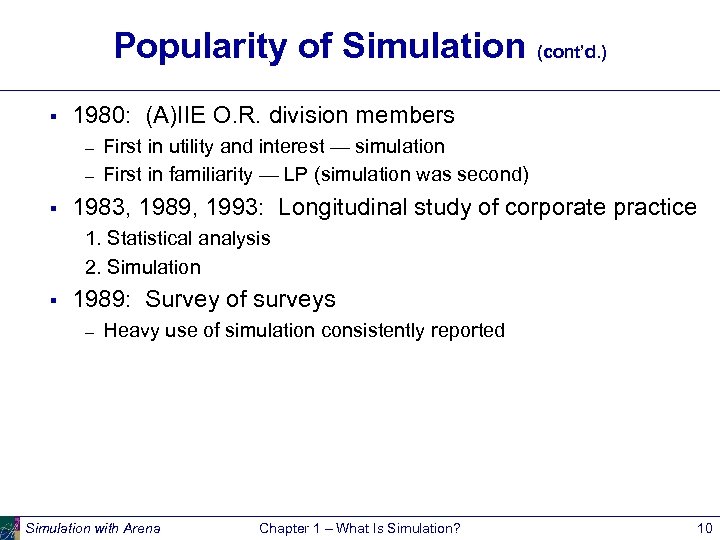 Popularity of Simulation (cont'd.)

▪ 1980: (A)IIE O.R. division members
– First in utility and interest — simulation
– First in familiarity — LP (simulation was second)

▪ 1983, 1989, 1993: Longitudinal study of corporate practice
1. Statistical analysis
2. Simulation

▪ 1989: Survey of surveys
– Heavy use of simulation consistently reported

Simulation with Arena    Chapter 1 – What Is Simulation?    10